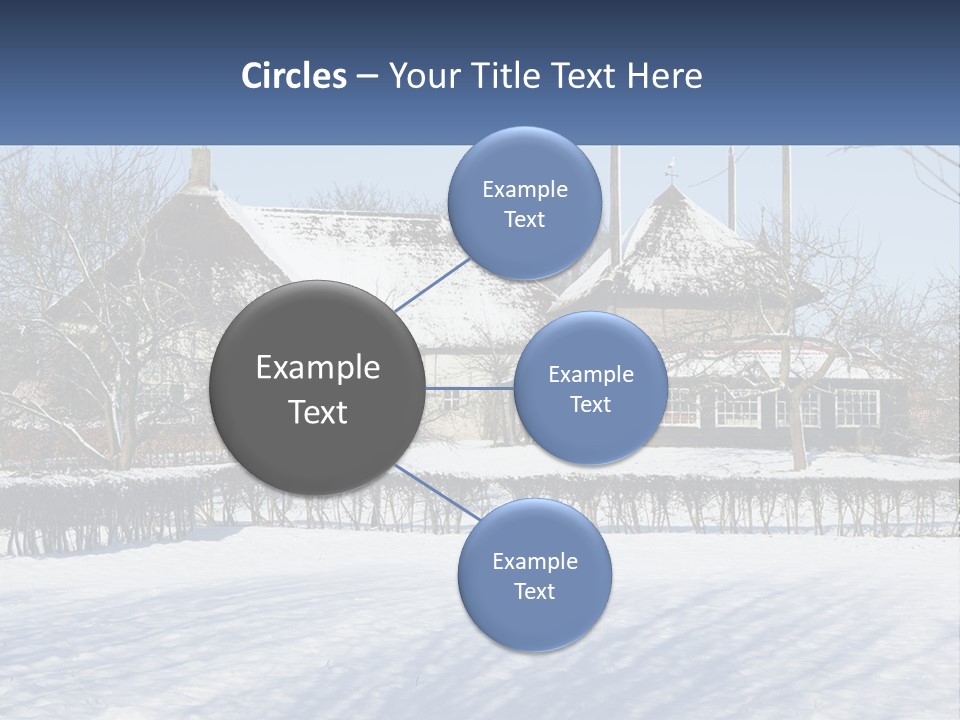 Circles – Your Title Text Here

Example Text

Example Text

Example Text

Example Text